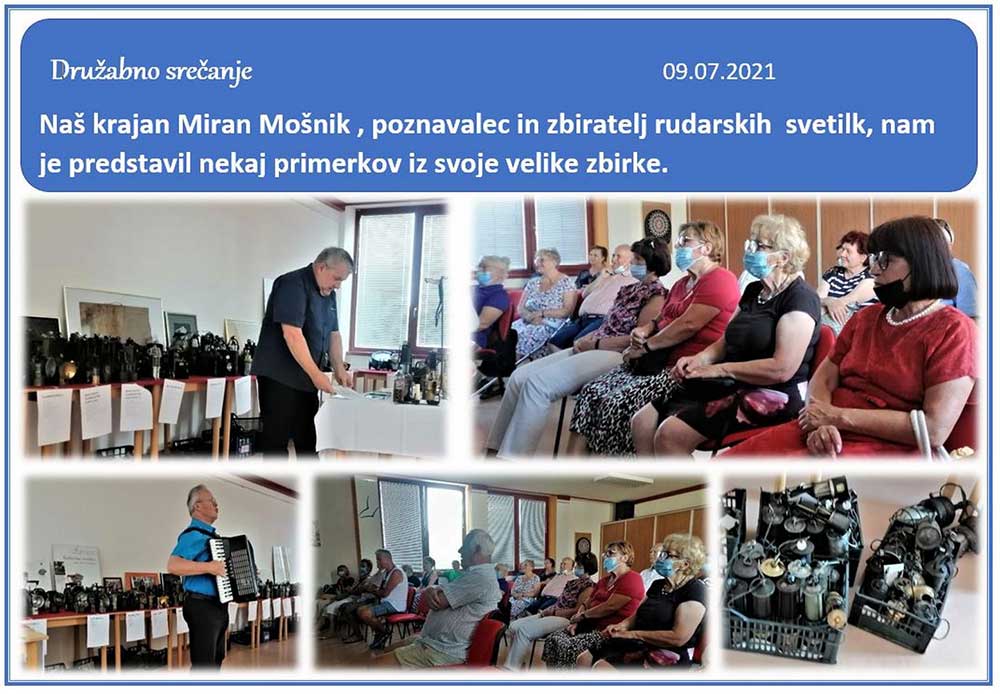 Družabno srečanje

09.07.2021

Naš krajan Miran Mošnik , poznavalec in zbiratelj rudarskih svetilk, nam je predstavil nekaj primerkov iz svoje velike zbirke.